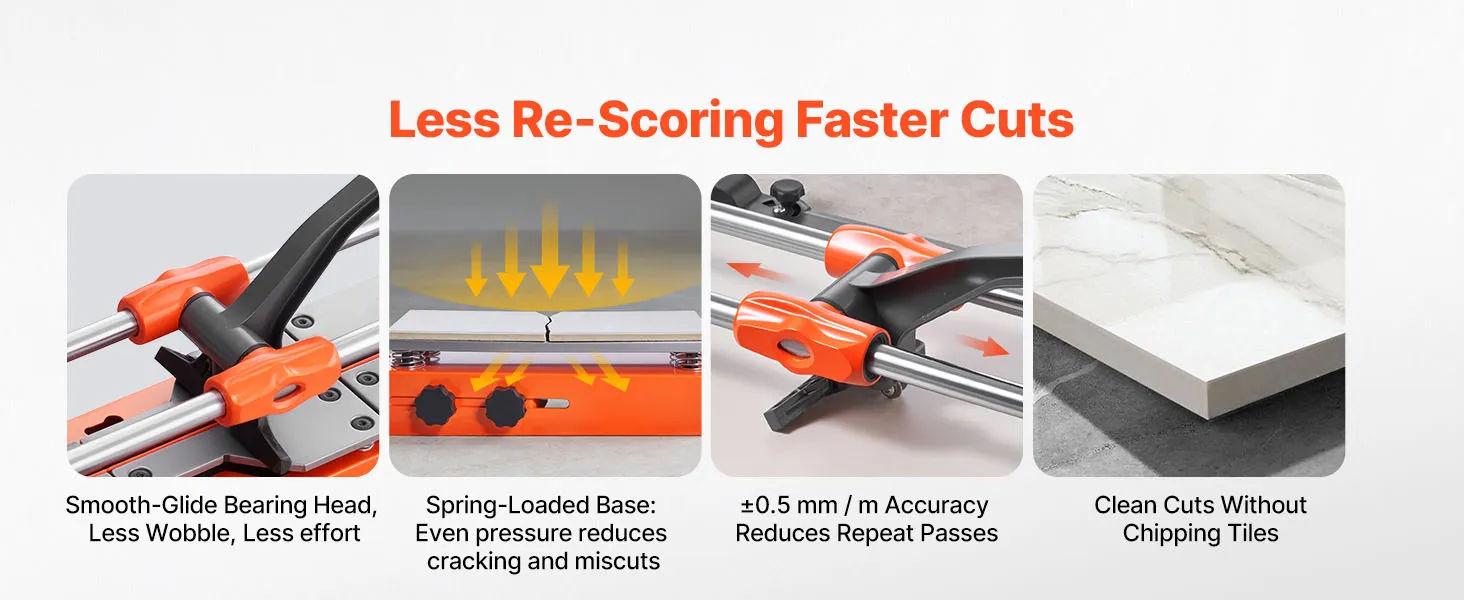 Less Re-Scoring Faster Cuts

Smooth-Glide Bearing Head, Less Wobble, Less effort

Spring-Loaded Base: Even pressure reduces cracking and miscuts

±0.5 mm / m Accuracy Reduces Repeat Passes

Clean Cuts Without Chipping Tiles